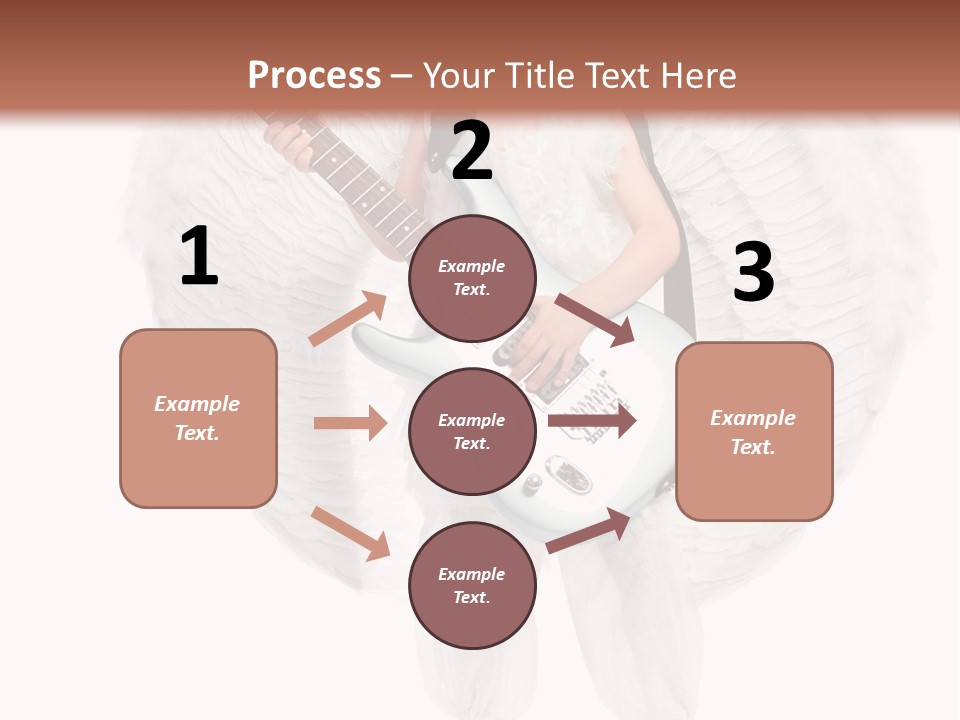 Process – Your Title Text Here

1

Example Text.

2

Example Text.

Example Text.

Example Text.

3

Example Text.